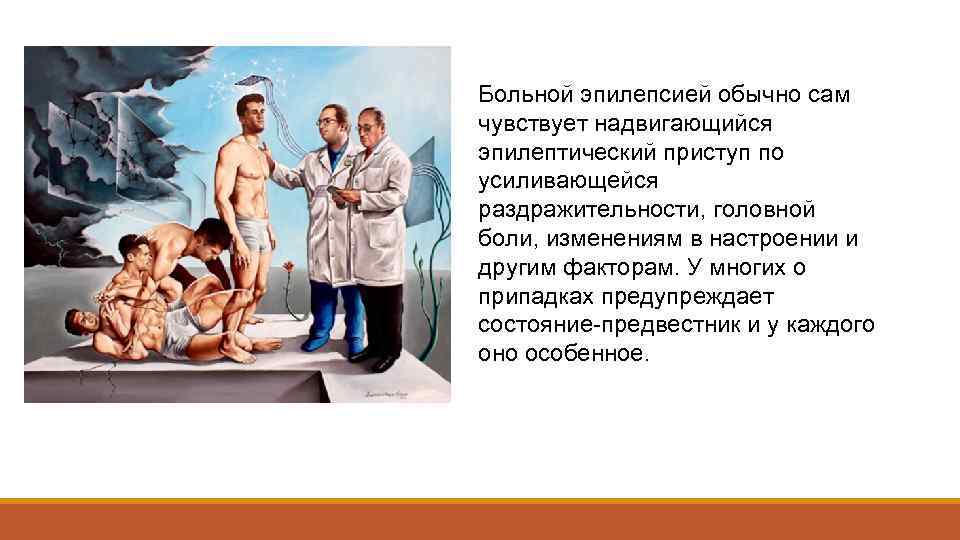 Больной эпилепсией обычно сам чувствует надвигающийся эпилептический приступ по усиливающейся раздражительности, головной боли, изменениям в настроении и другим факторам. У многих о припадках предупреждает состояние-предвестник и у каждого оно особенное.